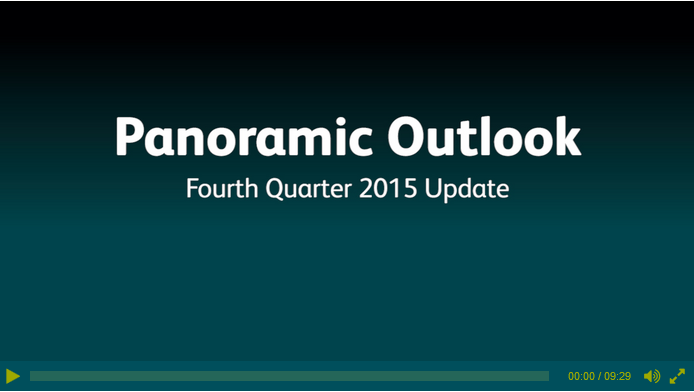 Panoramic Outlook
Fourth Quarter 2015 Update

00:00 / 09:29